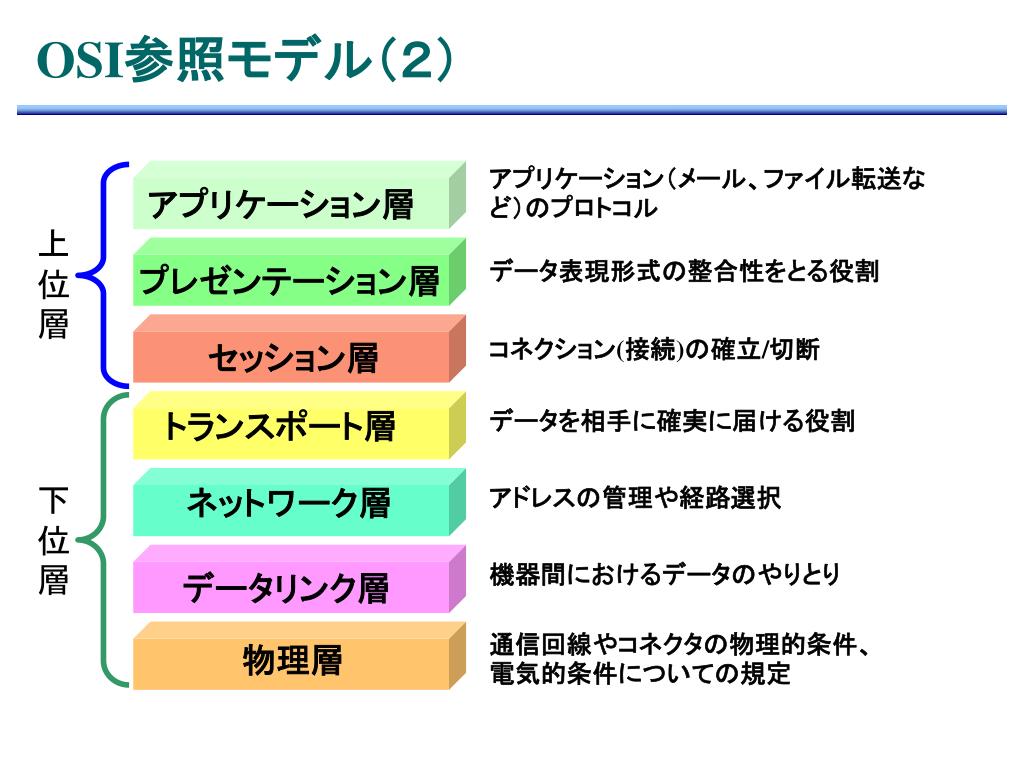 OSI参照モデル（2）

上位層

アプリケーション層

アプリケーション（メール、ファイル転送など）のプロトコル

プレゼンテーション層

データ表現形式の整合性をとる役割

セッション層

コネクション(接続)の確立/切断

下位層

トランスポート層

データを相手に確実に届ける役割

ネットワーク層

アドレスの管理や経路選択

データリンク層

機器間におけるデータのやりとり

物理層

通信回線やコネクタの物理的条件、電気的条件についての規定